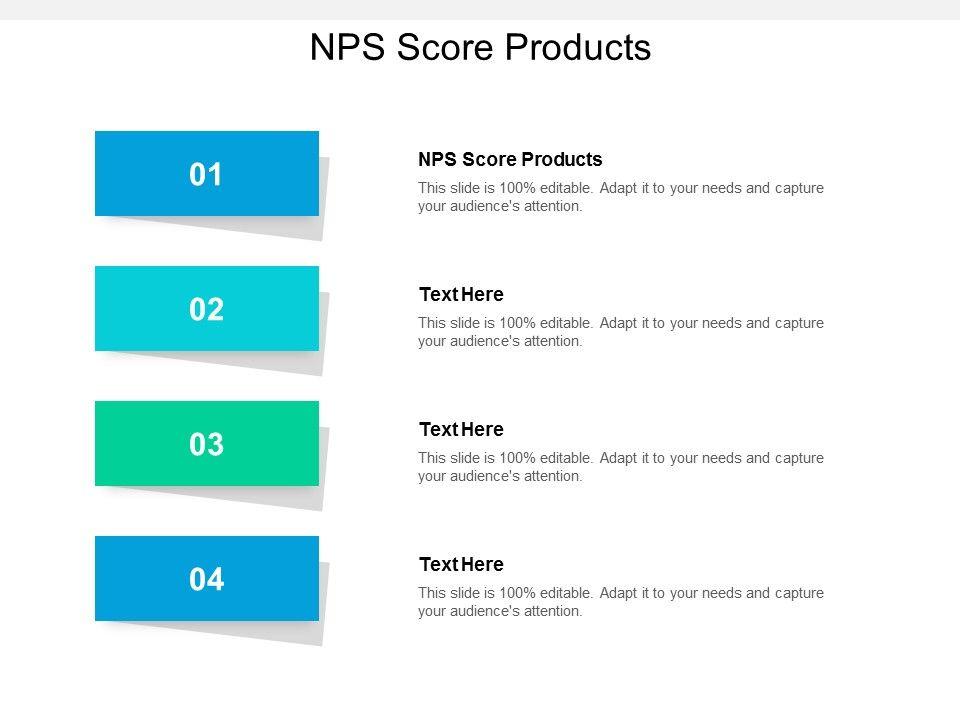 NPS Score Products

01

NPS Score Products

This slide is 100% editable. Adapt it to your needs and capture your audience's attention.

02

Text Here

This slide is 100% editable. Adapt it to your needs and capture your audience's attention.

03

Text Here

This slide is 100% editable. Adapt it to your needs and capture your audience's attention.

04

Text Here

This slide is 100% editable. Adapt it to your needs and capture your audience's attention.